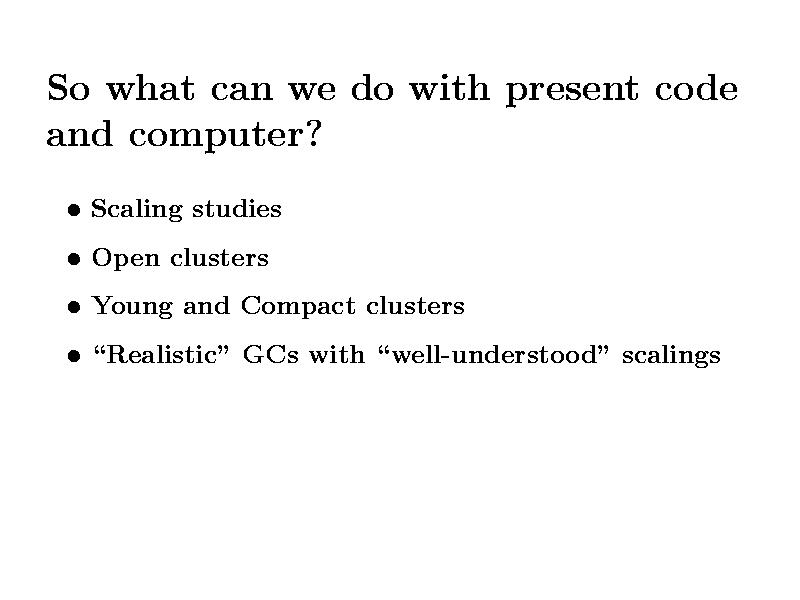 So what can we do with present code and computer?

• Scaling studies

• Open clusters

• Young and Compact clusters

• “Realistic” GCs with “well-understood” scalings